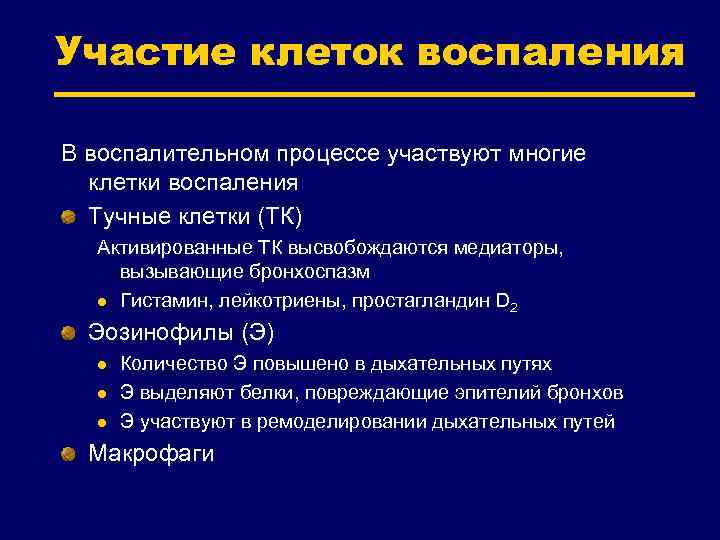 Участие клеток воспаления

В воспалительном процессе участвуют многие клетки воспаления

Тучные клетки (ТК)

Активированные ТК высвобождаются медиаторы, вызывающие бронхоспазм

Гистамин, лейкотриены, простагландин $D_2$

Эозинофилы (Э)

Количество Э повышено в дыхательных путях

Э выделяют белки, повреждающие эпителий бронхов

Э участвуют в ремоделировании дыхательных путей

Макрофаги